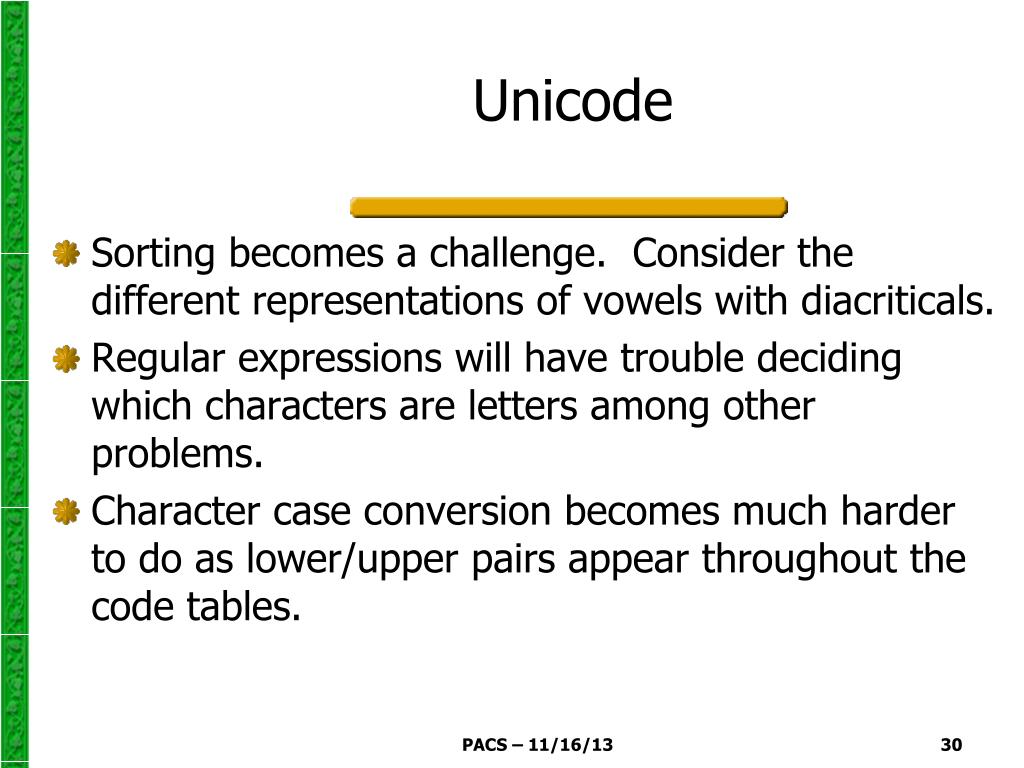 Unicode

Sorting becomes a challenge.  Consider the different representations of vowels with diacriticals.

Regular expressions will have trouble deciding which characters are letters among other problems.

Character case conversion becomes much harder to do as lower/upper pairs appear throughout the code tables.

PACS – 11/16/13

30